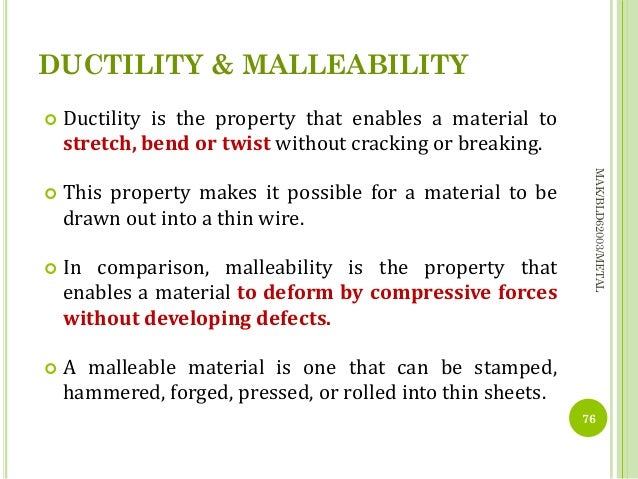 DUCTILITY & MALLEABILITY

Ductility is the property that enables a material to stretch, bend or twist without cracking or breaking.

This property makes it possible for a material to be drawn out into a thin wire.

In comparison, malleability is the property that enables a material to deform by compressive forces without developing defects.

A malleable material is one that can be stamped, hammered, forged, pressed, or rolled into thin sheets.

MAK/BLD62003/METAL

76